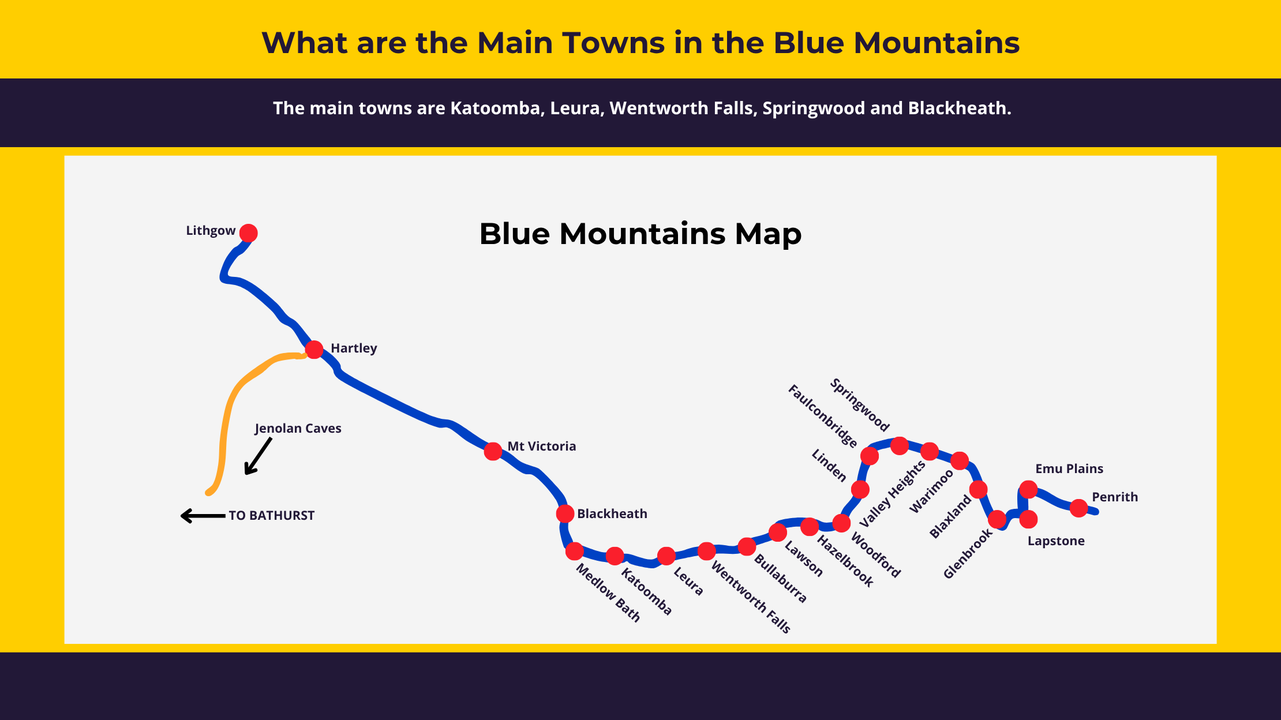 What are the Main Towns in the Blue Mountains

The main towns are Katoomba, Leura, Wentworth Falls, Springwood and Blackheath.

Blue Mountains Map

Lithgow

Hartley

Jenolan Caves

TO BATHURST

Mt Victoria

Blackheath

Medlow Bath

Katoomba

Leura

Wentworth Falls

Bullaburra

Lawson

Hazelbrook

Woodford

Linden

Faulconbridge

Springwood

Valley Heights

Warimoo

Blaxland

Glenbrook

Lapstone

Emu Plains

Penrith